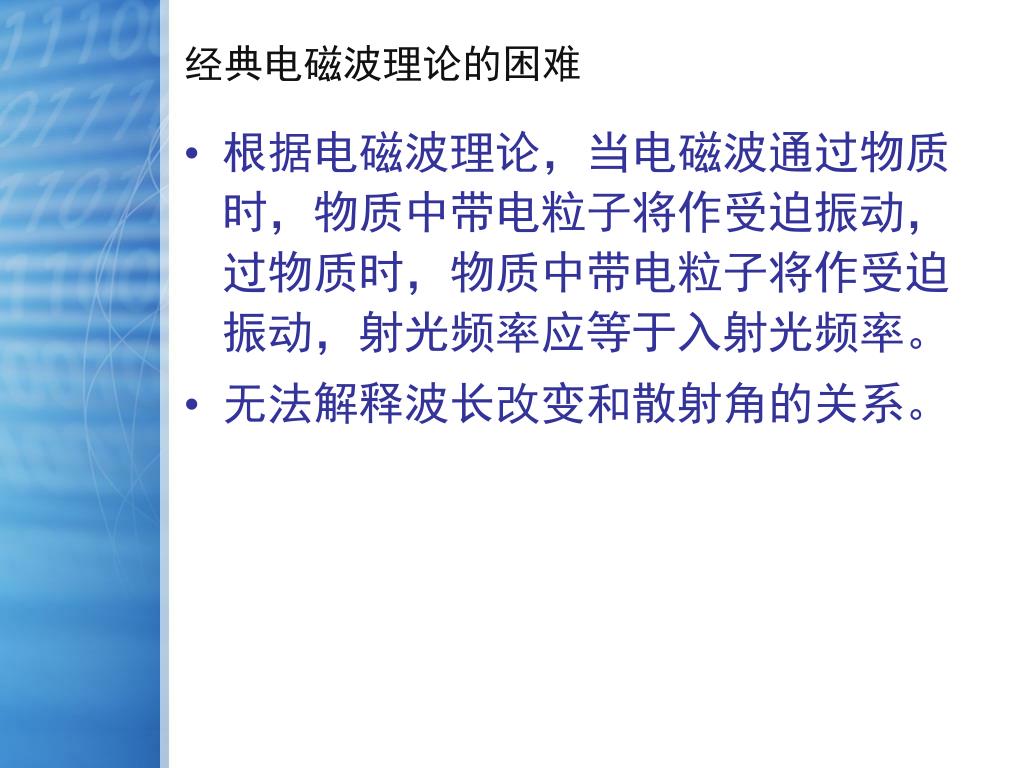 经典电磁波理论的困难

• 根据电磁波理论，当电磁波通过物质时，物质中带电粒子将作受迫振动，过物质时，物质中带电粒子将作受迫振动，射光频率应等于入射光频率。
• 无法解释波长改变和散射角的关系。